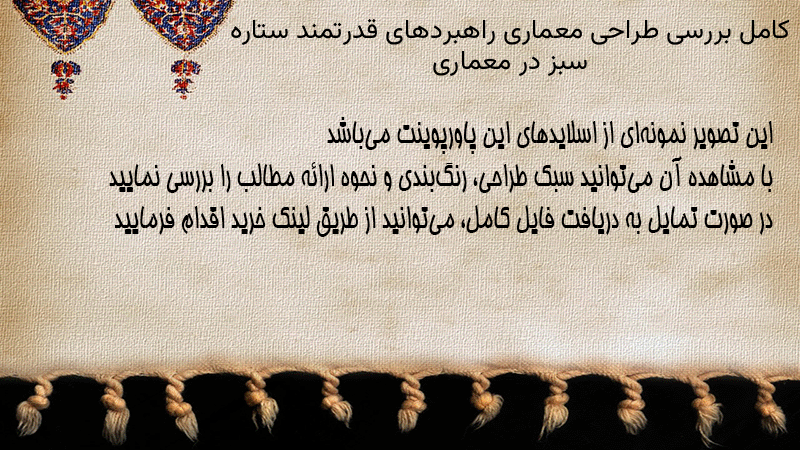 کامل بررسی طراحی معماری راهبردهای قدرتمند ستاره سبز در معماری

این تصویر نمونه‌ای از اسلایدهای این پاورپوینت می‌باشد
با مشاهده آن می‌توانید سبک طراحی، رنگ‌بندی و نحوه ارائه مطالب را بررسی نمایید
در صورت تمایل به دریافت فایل کامل، می‌توانید از طریق لینک خرید اقدام فرمایید